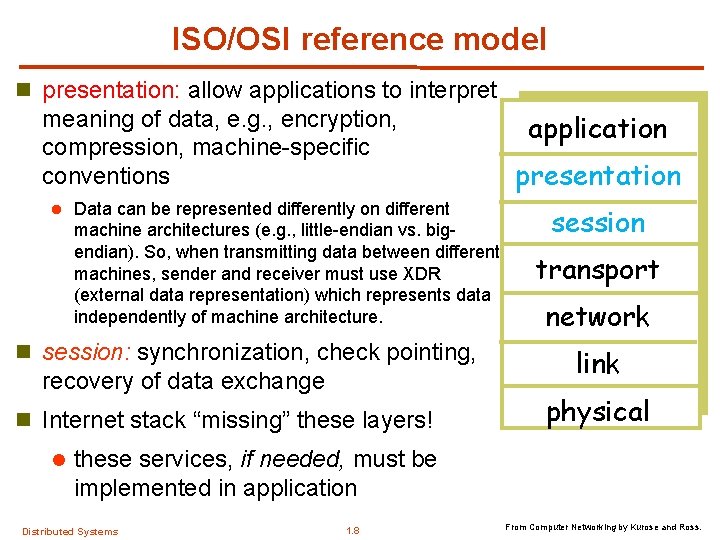 ISO/OSI reference model

presentation: allow applications to interpret meaning of data, e.g., encryption, compression, machine-specific conventions

Data can be represented differently on different machine architectures (e.g., little-endian vs. big-endian). So, when transmitting data between different machines, sender and receiver must use XDR (external data representation) which represents data independently of machine architecture.

session: synchronization, check pointing, recovery of data exchange

Internet stack "missing" these layers!

these services, if needed, must be implemented in application

application
presentation
session
transport
network
link
physical

Distributed Systems

1.8

From Computer Networking by Kurose and Ross.